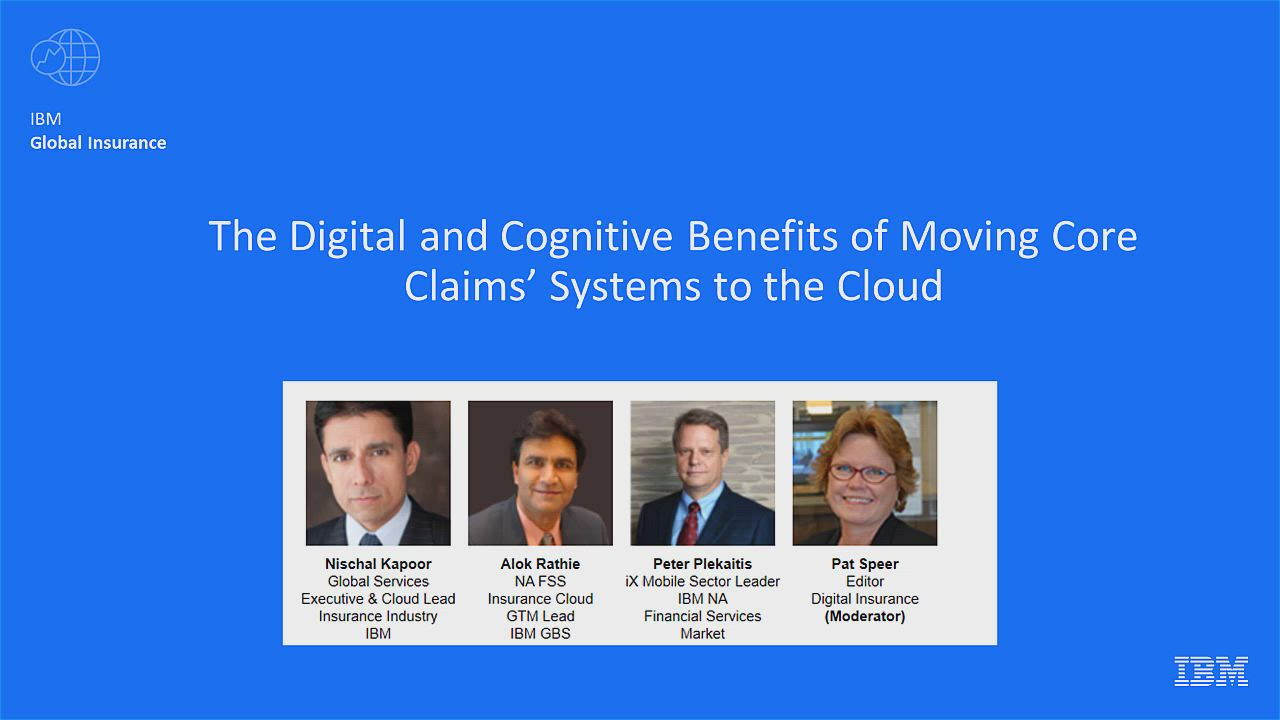 IBM
Global Insurance

The Digital and Cognitive Benefits of Moving Core Claims' Systems to the Cloud

Nischal Kapoor
Global Services
Executive & Cloud Lead
Insurance Industry
IBM

Alok Rathie
NA FSS
Insurance Cloud
GTM Lead
IBM GBS

Peter Plekaitis
iX Mobile Sector Leader
IBM NA
Financial Services
Market

Pat Speer
Editor
Digital Insurance
(Moderator)

IBM